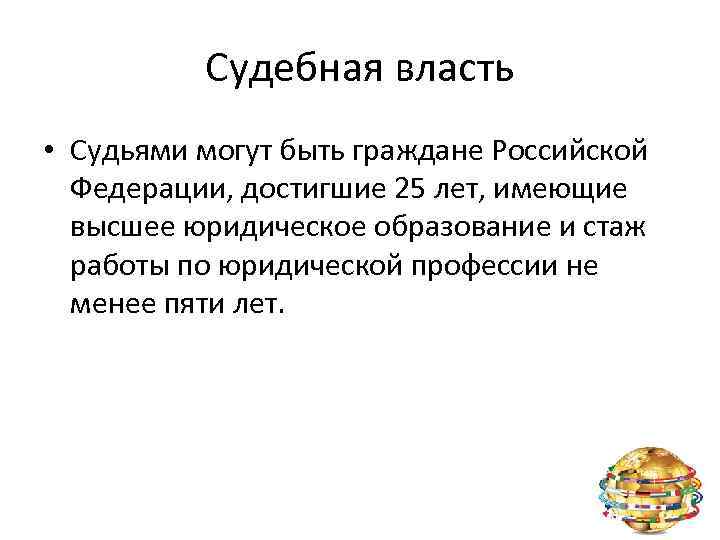 Судебная власть

• Судьями могут быть граждане Российской Федерации, достигшие 25 лет, имеющие высшее юридическое образование и стаж работы по юридической профессии не менее пяти лет.